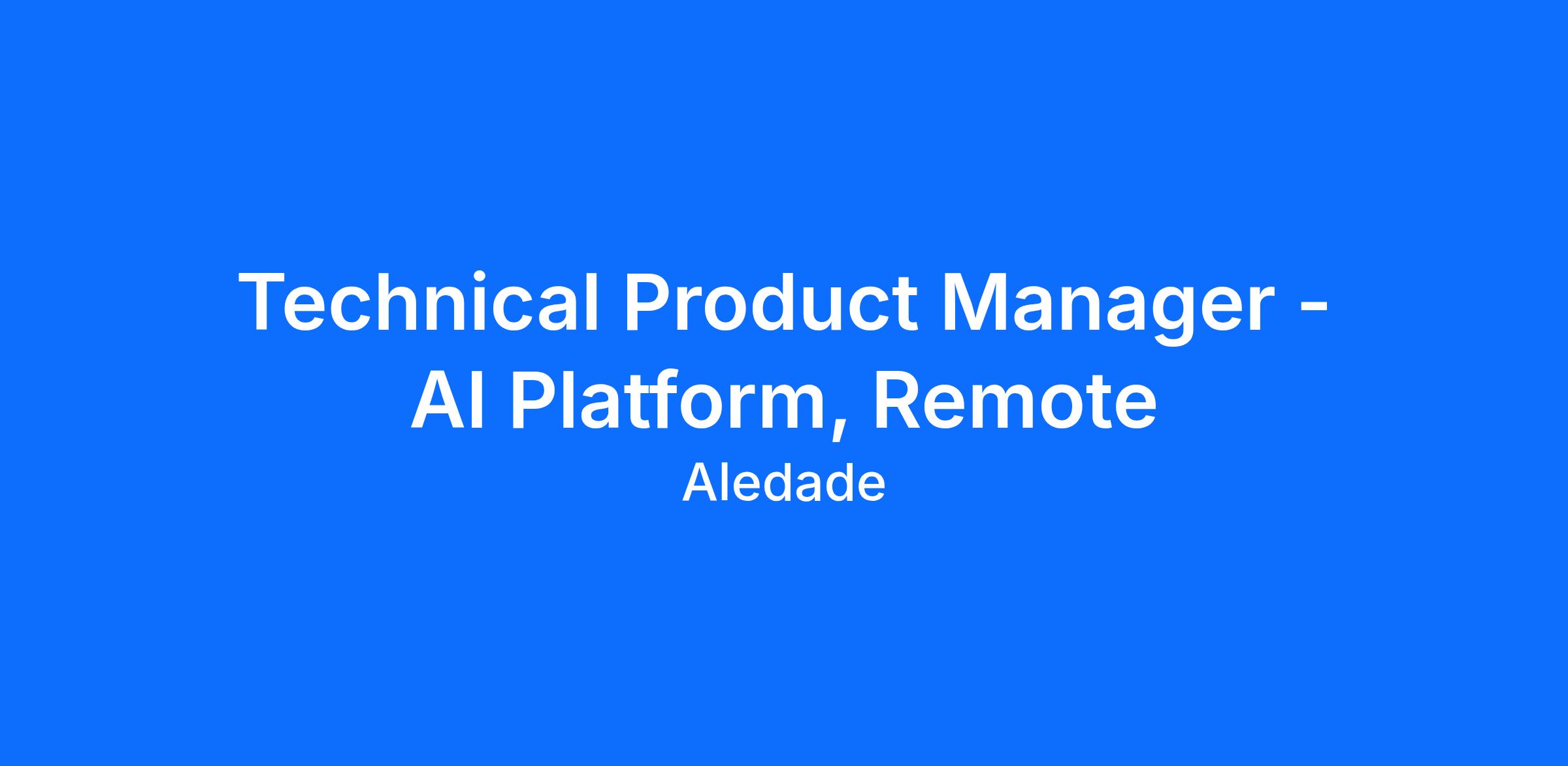 Technical Product Manager - AI Platform, Remote

Aledade